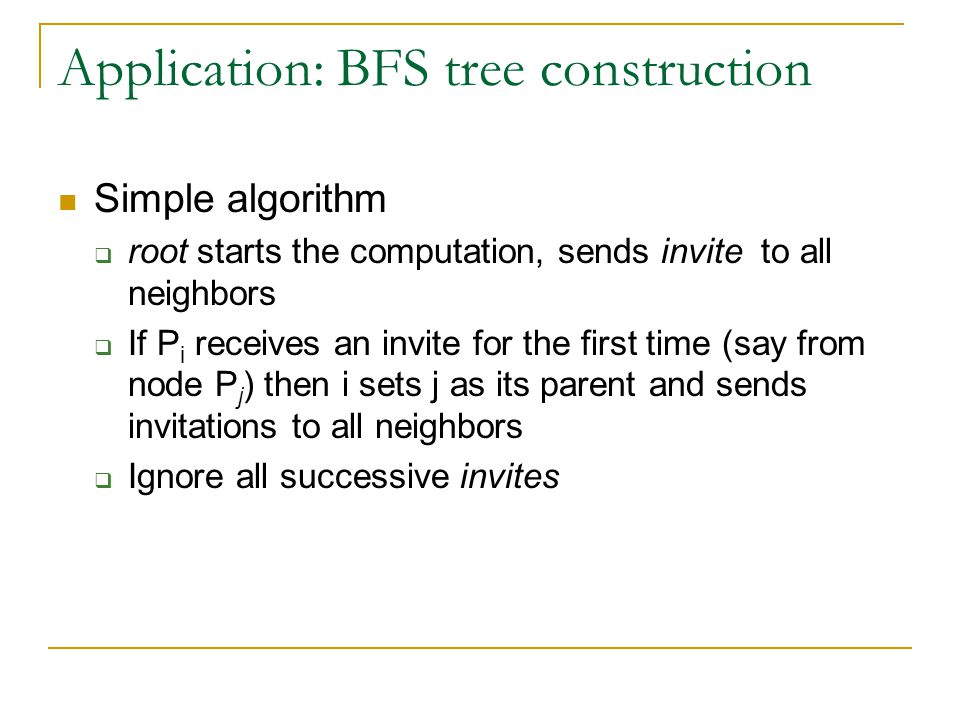 Application: BFS tree construction

Simple algorithm

root starts the computation, sends invite to all neighbors

If $P_i$ receives an invite for the first time (say from node $P_j$) then i sets j as its parent and sends invitations to all neighbors

Ignore all successive invites